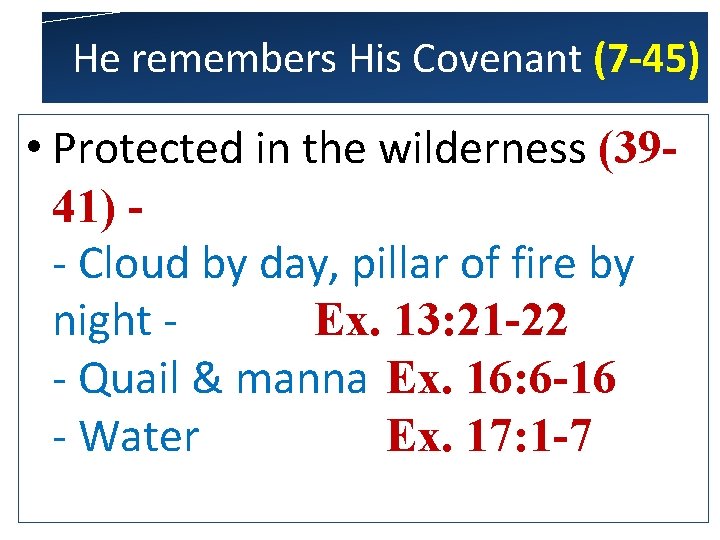 He remembers His Covenant (7-45)

• Protected in the wilderness (39-41) -
- Cloud by day, pillar of fire by night - Ex. 13:21-22
- Quail & manna Ex. 16:6-16
- Water Ex. 17:1-7